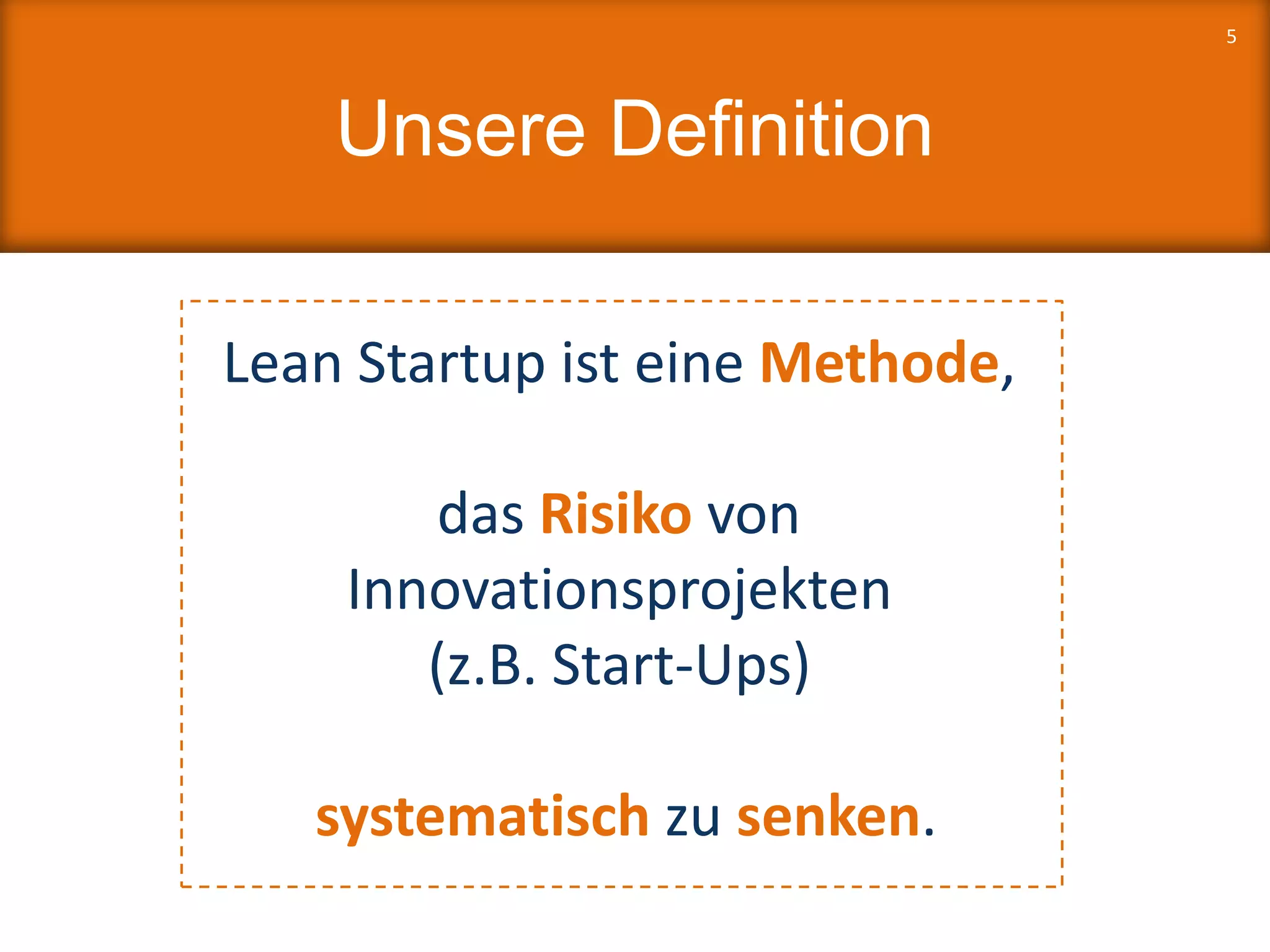 5

Unsere Definition

Lean Startup ist eine Methode,

das Risiko von Innovationsprojekten (z.B. Start-Ups)

systematisch zu senken.